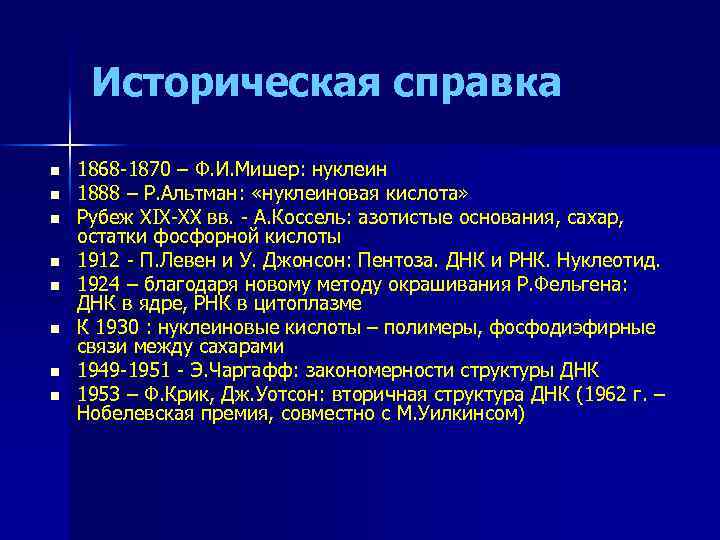 Историческая справка

- 1868-1870 – Ф.И.Мишер: нуклеин
- 1888 – Р.Альтман: «нуклеиновая кислота»
- Рубеж XIX-XX вв. - А.Коссель: азотистые основания, сахар, остатки фосфорной кислоты
- 1912 - П.Левен и У. Джонсон: Пентоза. ДНК и РНК. Нуклеотид.
- 1924 – благодаря новому методу окрашивания Р.Фельгена: ДНК в ядре, РНК в цитоплазме
- К 1930 : нуклеиновые кислоты – полимеры, фосфодиэфирные связи между сахарами
- 1949-1951 - Э.Чаргафф: закономерности структуры ДНК
- 1953 – Ф.Крик, Дж.Уотсон: вторичная структура ДНК (1962 г. – Нобелевская премия, совместно с М.Уилкинсом)